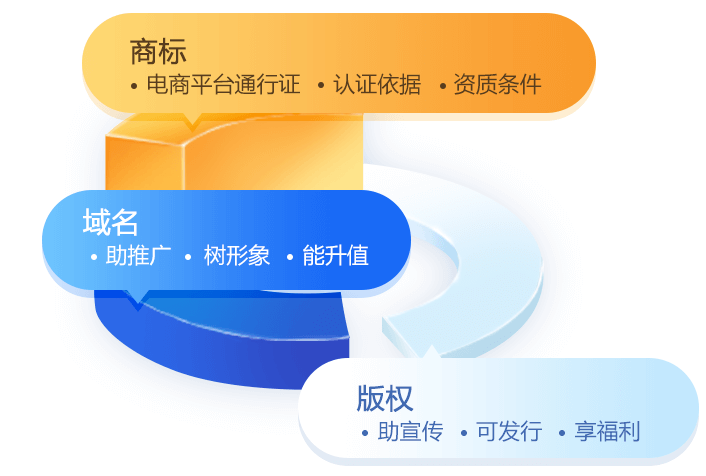 商标
• 电商平台通行证 • 认证依据 • 资质条件

域名
• 助推广 • 树形象 • 能升值

版权
• 助宣传 • 可发行 • 享福利